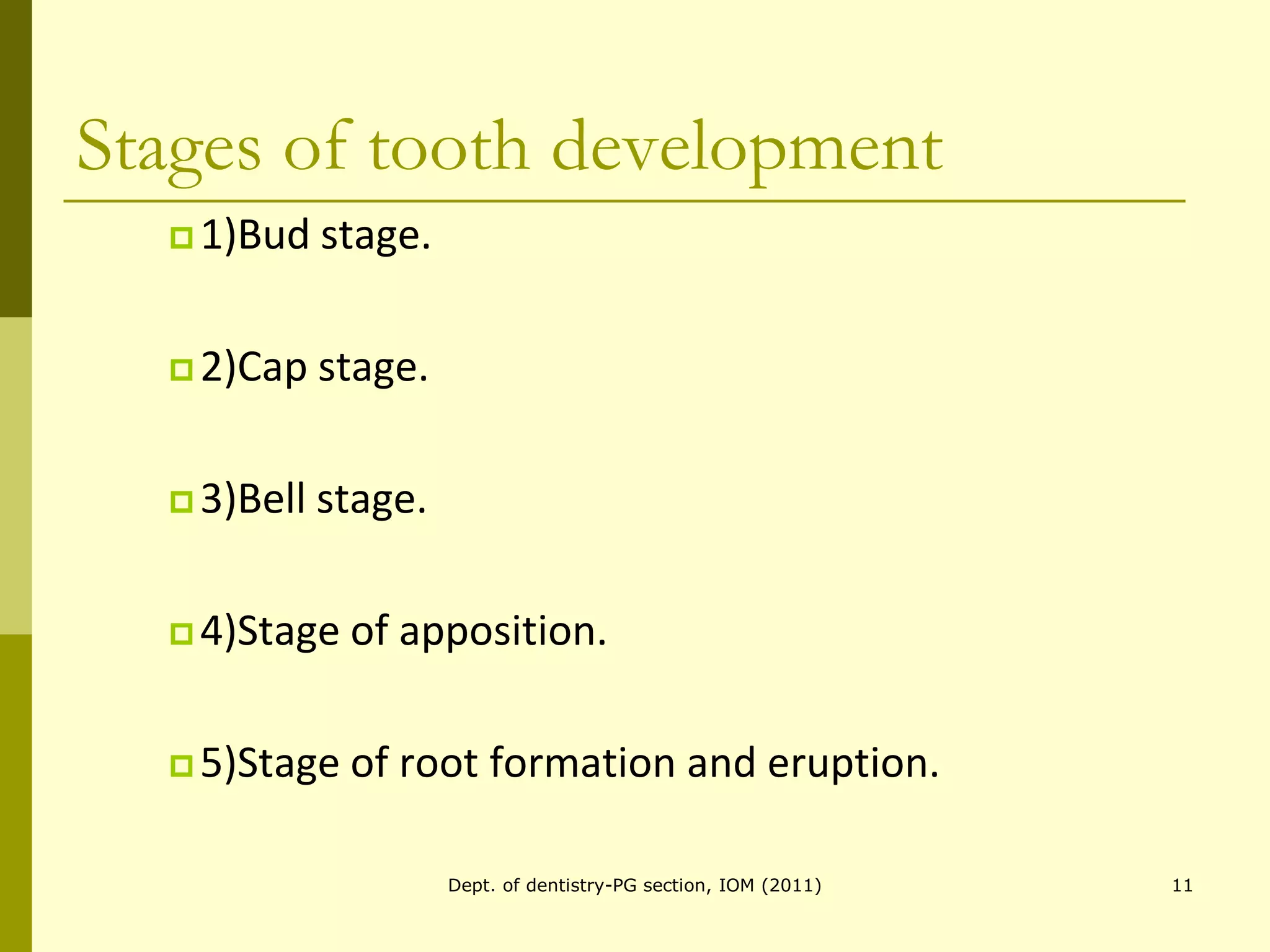 Stages of tooth development

1)Bud stage.

2)Cap stage.

3)Bell stage.

4)Stage of apposition.

5)Stage of root formation and eruption.

Dept. of dentistry-PG section, IOM (2011)

11